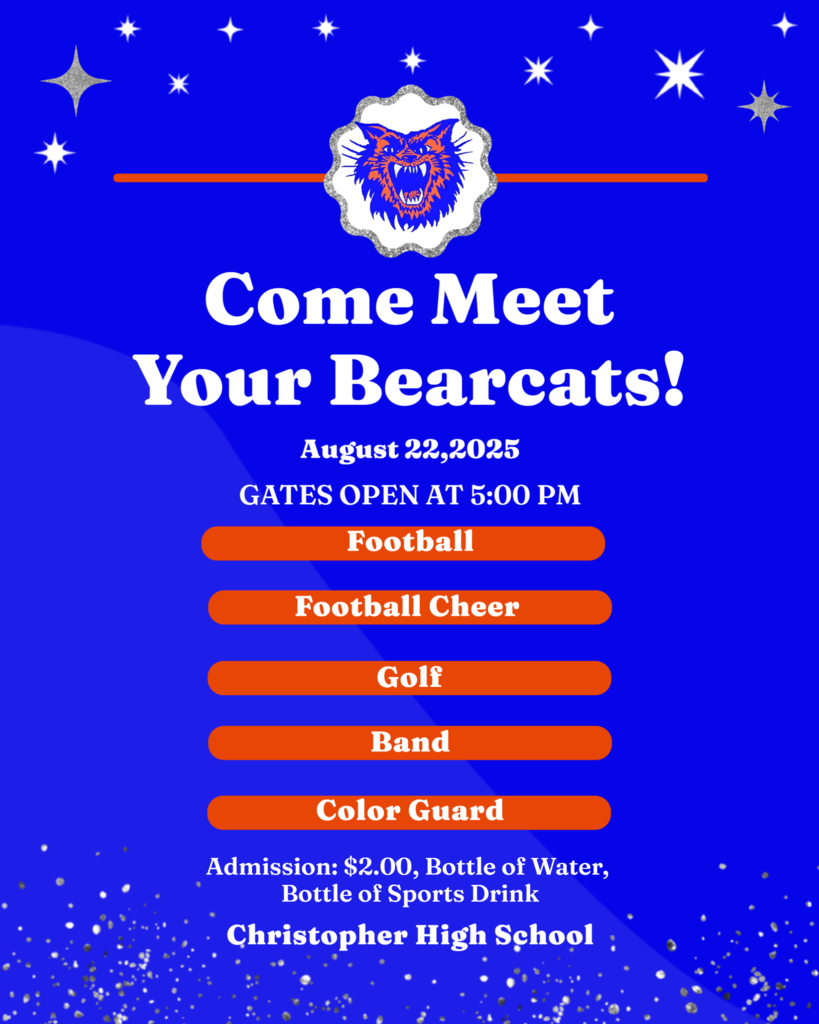 Come Meet Your Bearcats!

August 22,2025

GATES OPEN AT 5:00 PM

Football

Football Cheer

Golf

Band

Color Guard

Admission: $2.00, Bottle of Water, Bottle of Sports Drink

Christopher High School